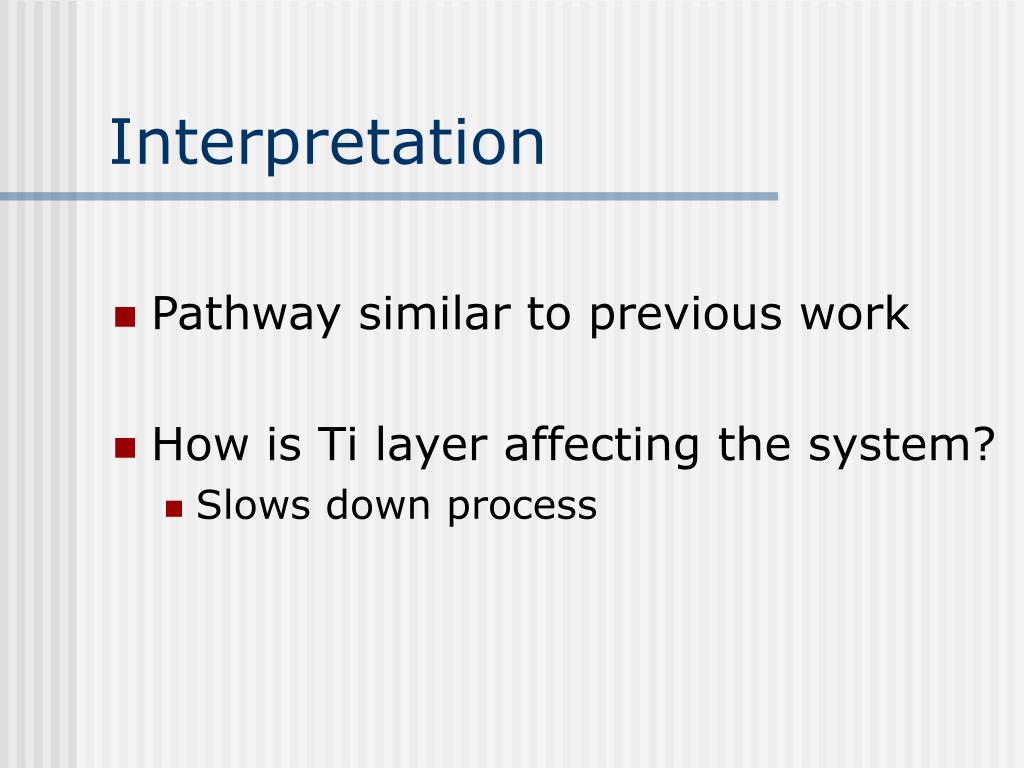 Interpretation

Pathway similar to previous work

How is Ti layer affecting the system?

Slows down process